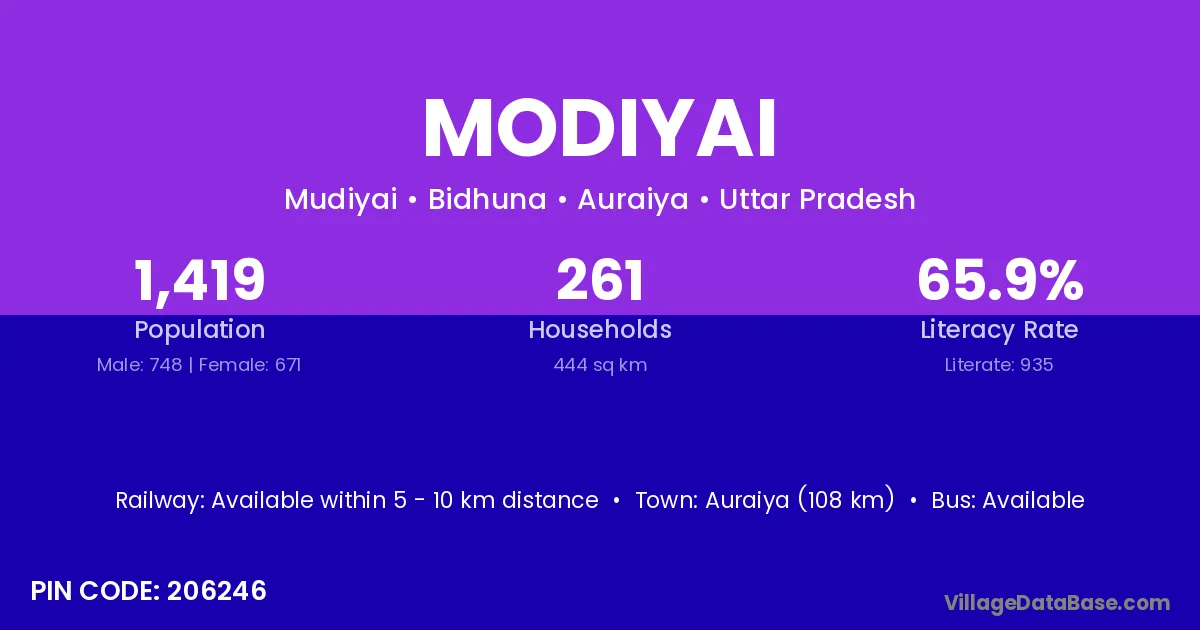 MODIYAI

Mudiyai • Bidhuna • Auraiya • Uttar Pradesh

1,419
Population
Male: 748 | Female: 671

261
Households
444 sq km

65.9%
Literacy Rate
Literate: 935

Railway: Available within 5 - 10 km distance • Town: Auraiya (108 km) • Bus: Available

PIN CODE: 206246

VillageDataBase.com